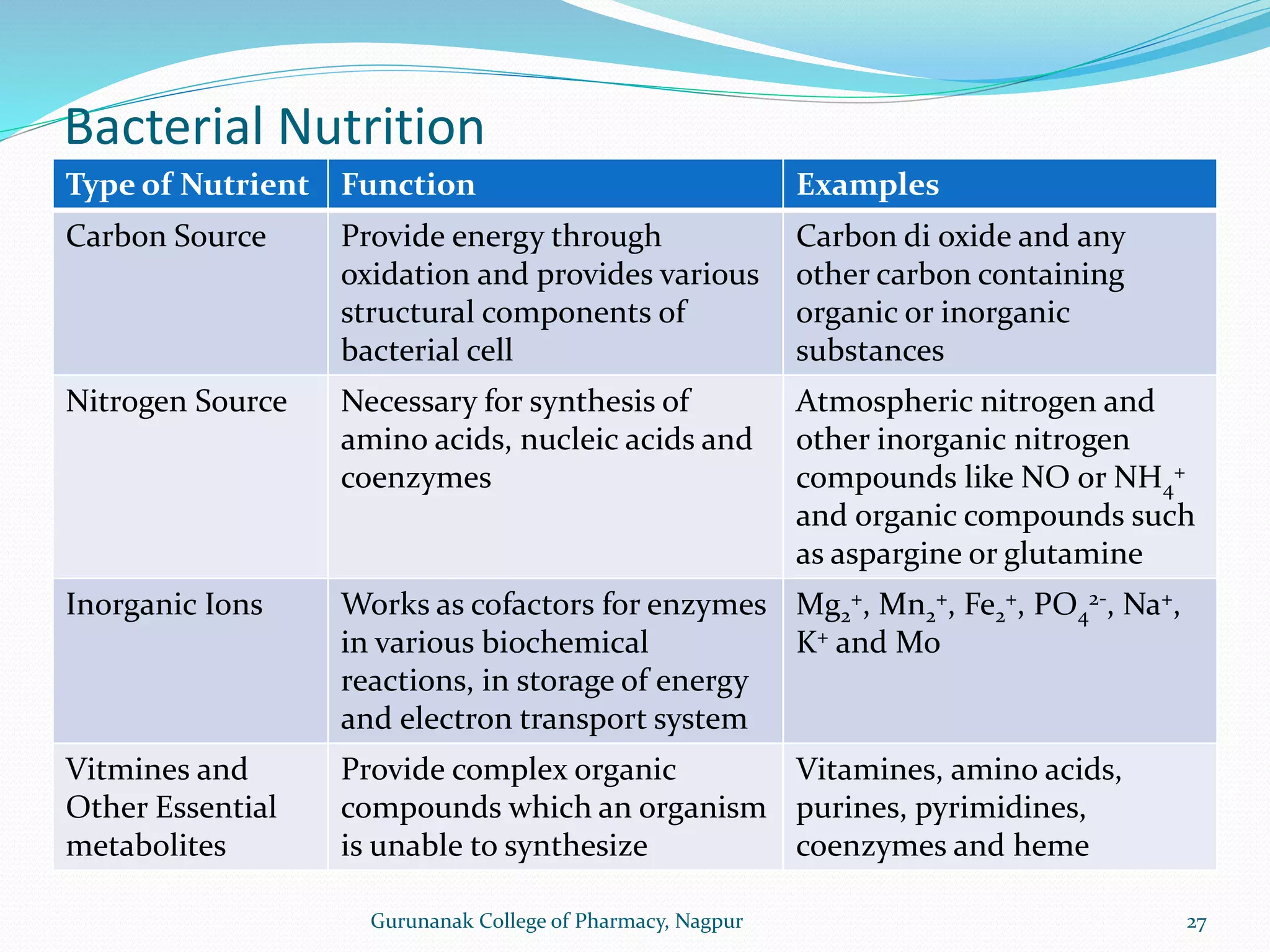 Bacterial Nutrition

| Type of Nutrient | Function | Examples |
|---|---|---|
| Carbon Source | Provide energy through oxidation and provides various structural components of bacterial cell | Carbon di oxide and any other carbon containing organic or inorganic substances |
| Nitrogen Source | Necessary for synthesis of amino acids, nucleic acids and coenzymes | Atmospheric nitrogen and other inorganic nitrogen compounds like NO or $NH_4^+$ and organic compounds such as aspargine or glutamine |
| Inorganic Ions | Works as cofactors for enzymes in various biochemical reactions, in storage of energy and electron transport system | $Mg_2^+$, $Mn_2^+$, $Fe_2^+$, $PO_4^{2-}$, $Na^+$, $K^+$ and Mo |
| Vitmines and Other Essential metabolites | Provide complex organic compounds which an organism is unable to synthesize | Vitamines, amino acids, purines, pyrimidines, coenzymes and heme |

Gurunanak College of Pharmacy, Nagpur

27